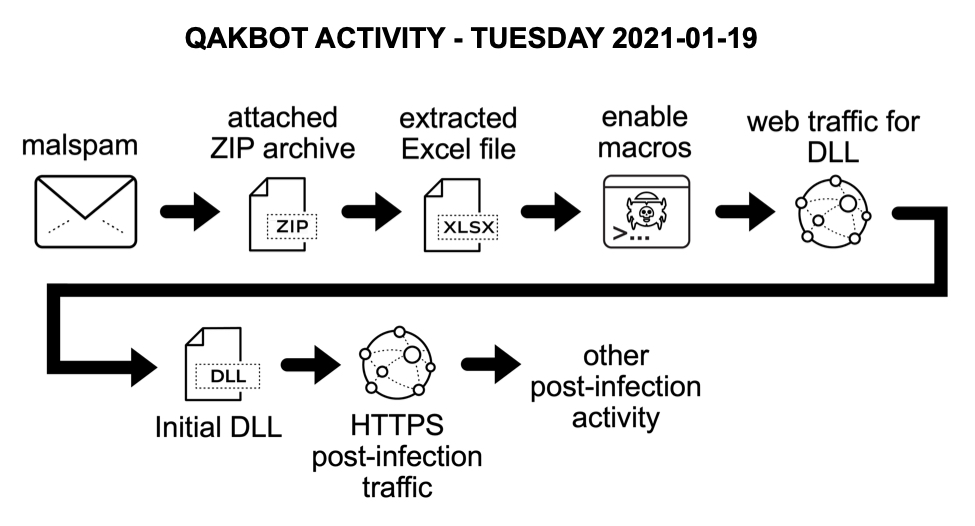 QAKBOT ACTIVITY - TUESDAY 2021-01-19

malspam

attached ZIP archive

ZIP

extracted Excel file

XLSX

enable macros

>...

web traffic for DLL

DLL

Initial DLL

HTTPS post-infection traffic

other post-infection activity